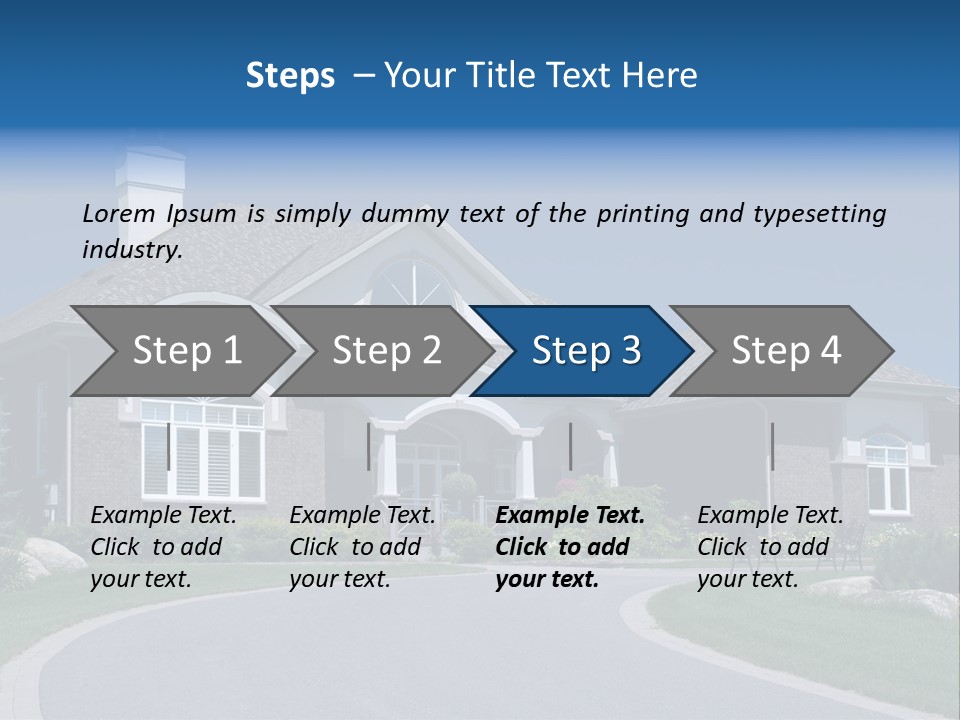 Steps – Your Title Text Here

Lorem Ipsum is simply dummy text of the printing and typesetting industry.

Step 1

Step 2

Step 3

Step 4

Example Text. Click to add your text.

Example Text. Click to add your text.

Example Text. Click to add your text.

Example Text. Click to add your text.